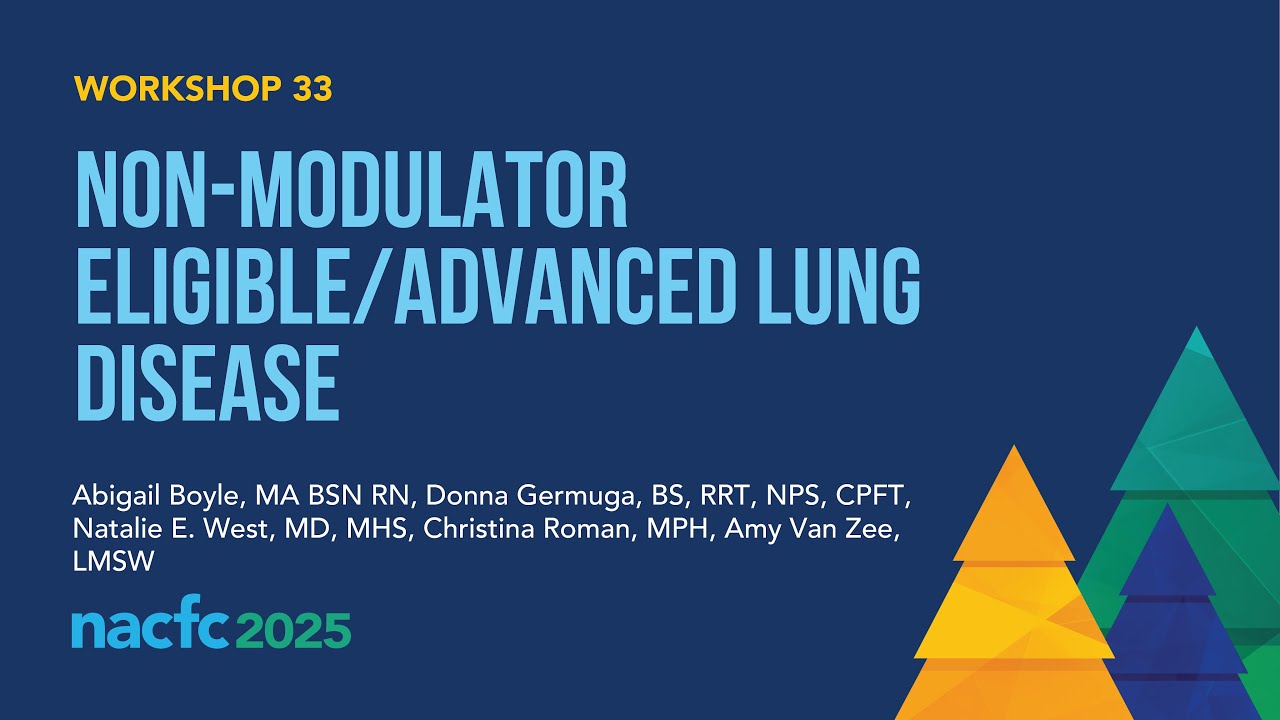 WORKSHOP 33

NON-MODULATOR ELIGIBLE/ADVANCED LUNG DISEASE

Abigail Boyle, MA BSN RN, Donna Germuga, BS, RRT, NPS, CPFT, Natalie E. West, MD, MHS, Christina Roman, MPH, Amy Van Zee, LMSW

nacfc 2025